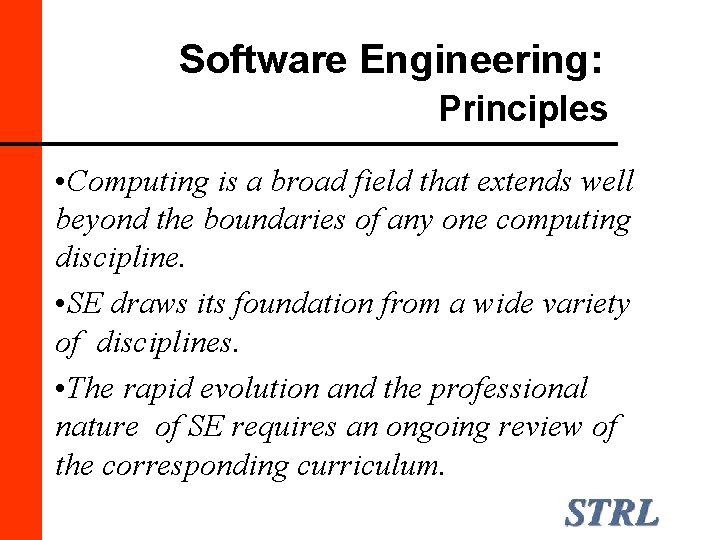 Software Engineering:
Principles

•Computing is a broad field that extends well beyond the boundaries of any one computing discipline.

•SE draws its foundation from a wide variety of disciplines.

•The rapid evolution and the professional nature of SE requires an ongoing review of the corresponding curriculum.

STRL